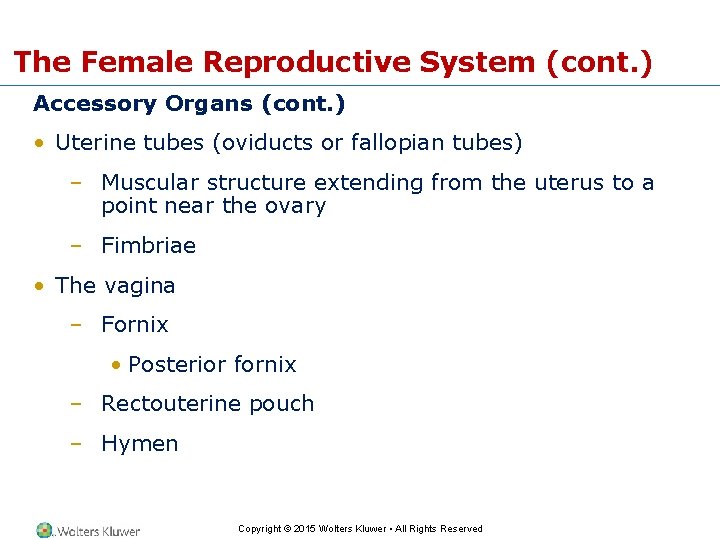 The Female Reproductive System (cont.)

Accessory Organs (cont.)

• Uterine tubes (oviducts or fallopian tubes)

– Muscular structure extending from the uterus to a point near the ovary

– Fimbriae

• The vagina

– Fornix

• Posterior fornix

– Rectouterine pouch

– Hymen

Wolters Kluwer

Copyright © 2015 Wolters Kluwer • All Rights Reserved